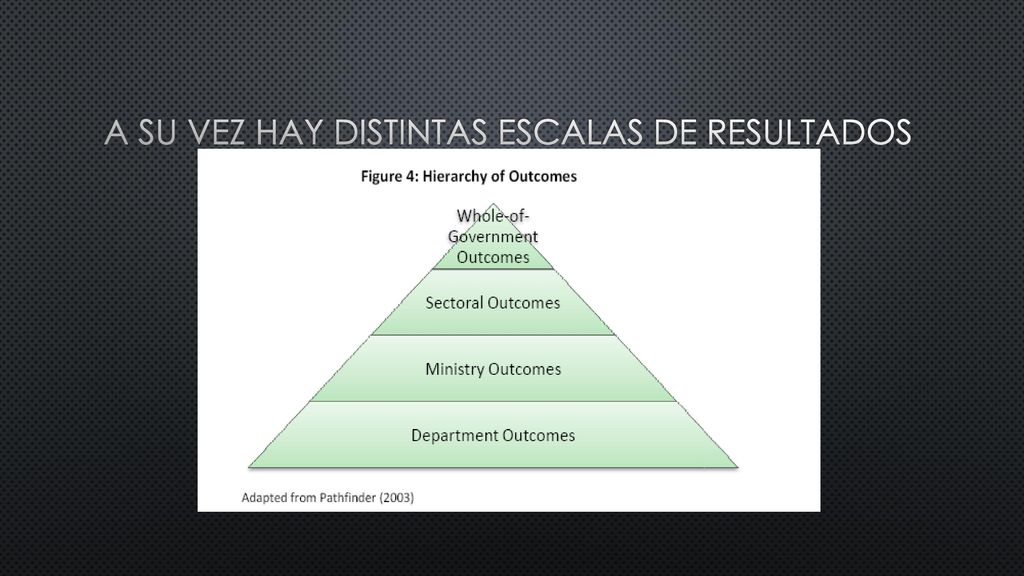 A SU VEZ HAY DISTINTAS ESCALAS DE RESULTADOS

Figure 4: Hierarchy of Outcomes

Whole-of-Government Outcomes

Sectoral Outcomes

Ministry Outcomes

Department Outcomes

Adapted from Pathfinder (2003)